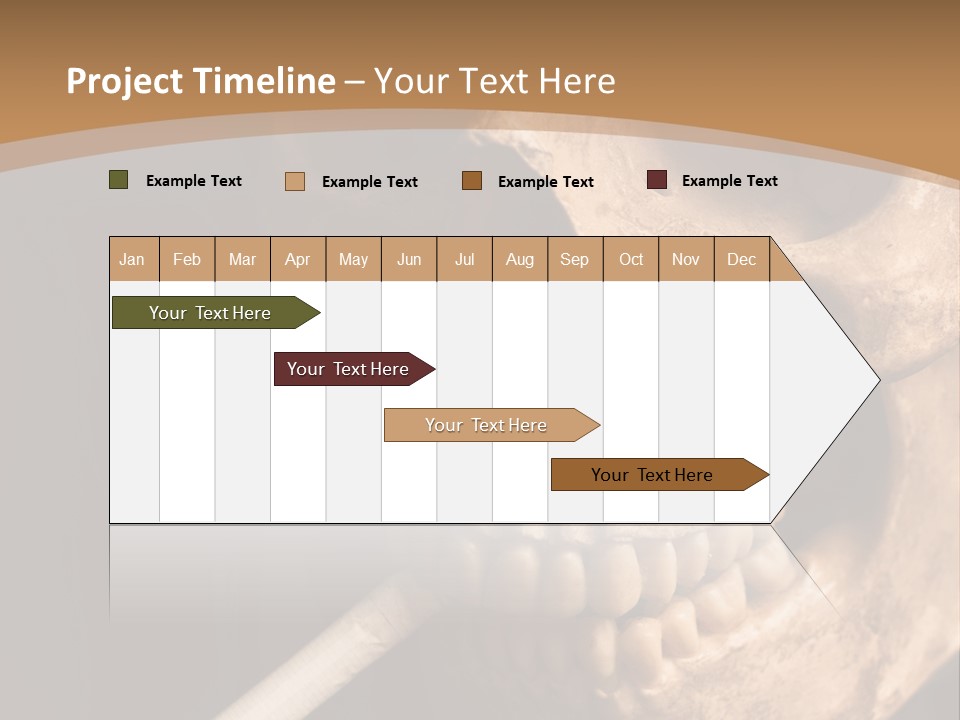 Project Timeline – Your Text Here

Example Text
Example Text
Example Text
Example Text

| Jan | Feb | Mar | Apr | May | Jun | Jul | Aug | Sep | Oct | Nov | Dec |
|---|---|---|---|---|---|---|---|---|---|---|---|

Your Text Here

Your Text Here

Your Text Here

Your Text Here